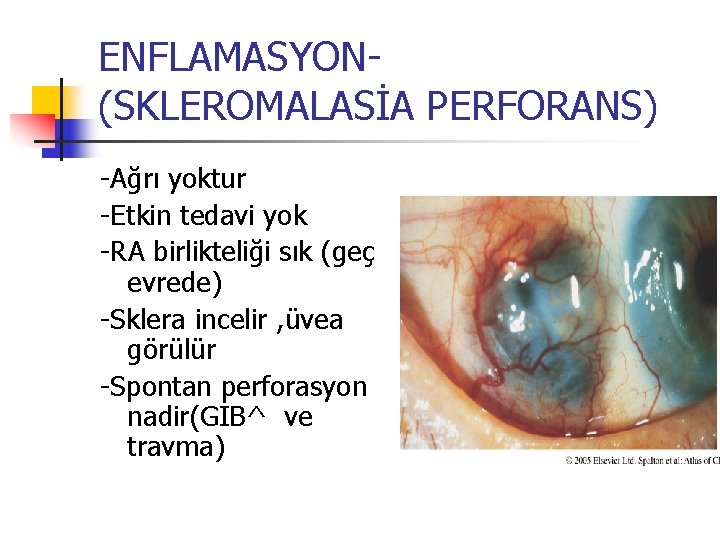 ENFLAMASYON-(SKLEROMALASİA PERFORANS)

-Ağrı yoktur

-Etkin tedavi yok

-RA birlikteliği sık (geç evrede)

-Sklera incelir ,üvea görülür

-Spontan perforasyon nadir(GIB^ ve travma)

© 2005 Elsevier Ltd. Spalton et al: Atlas of Cl